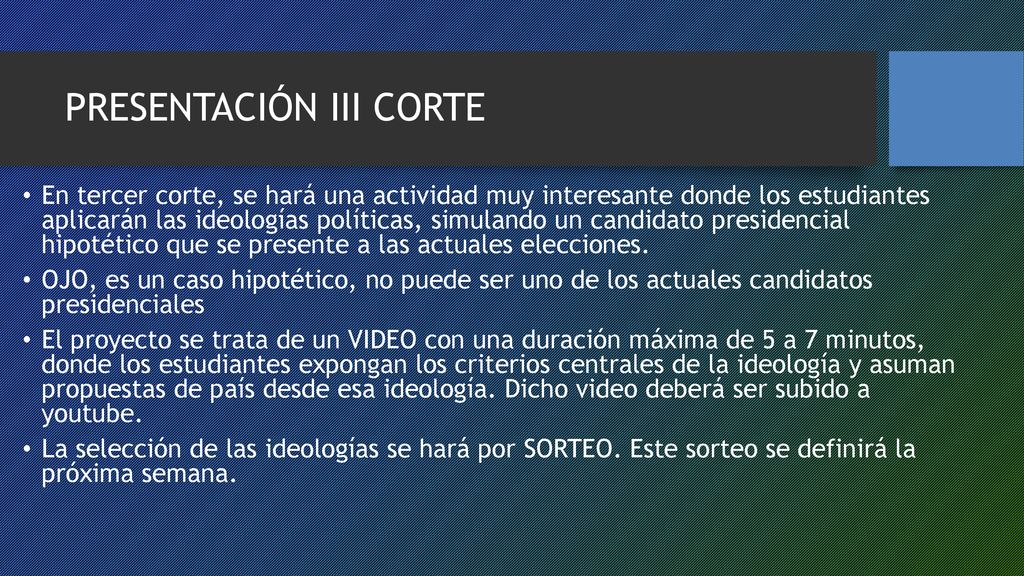 PRESENTACIÓN III CORTE

• En tercer corte, se hará una actividad muy interesante donde los estudiantes aplicarán las ideologías políticas, simulando un candidato presidencial hipotético que se presente a las actuales elecciones.
• OJO, es un caso hipotético, no puede ser uno de los actuales candidatos presidenciales
• El proyecto se trata de un VIDEO con una duración máxima de 5 a 7 minutos, donde los estudiantes expongan los criterios centrales de la ideología y asuman propuestas de país desde esa ideología. Dicho video deberá ser subido a youtube.
• La selección de las ideologías se hará por SORTEO. Este sorteo se definirá la próxima semana.